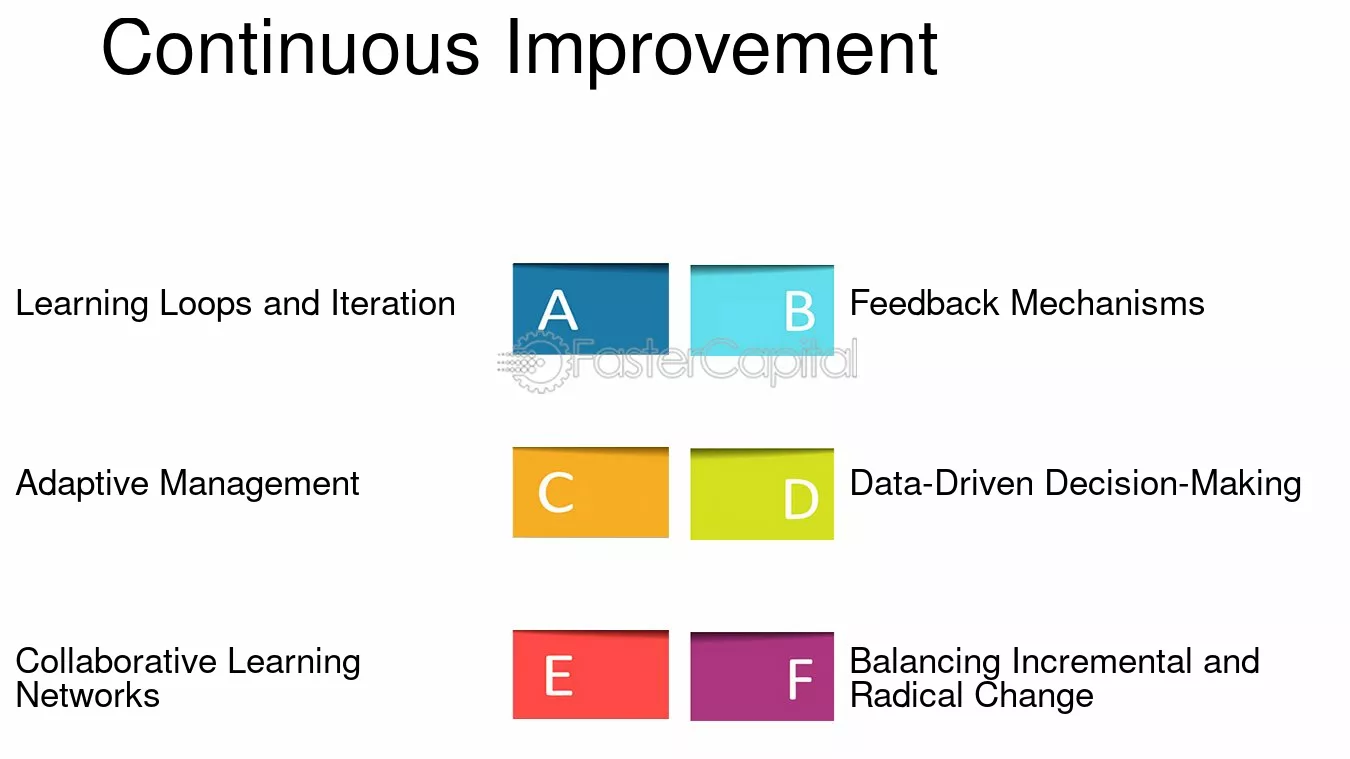 Continuous Improvement

Learning Loops and Iteration

A

B

Feedback Mechanisms

Adaptive Management

C

D

Data-Driven Decision-Making

Collaborative Learning Networks

E

F

Balancing Incremental and Radical Change

FasterCapital